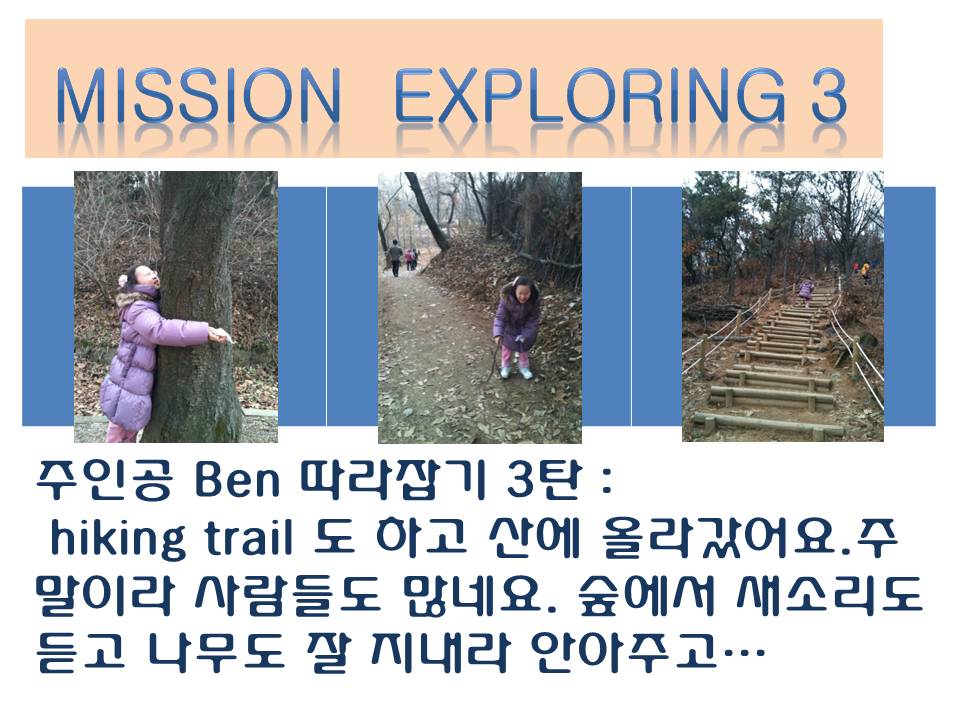 MISSION EXPLORING 3

주인공 Ben 따라잡기 3탄 :
hiking trail 도 하고 산에 올라갔어요.주말이라 사람들도 많네요. 숲에서 새소리도 듣고 나무도 잘 지내라 안아주고…